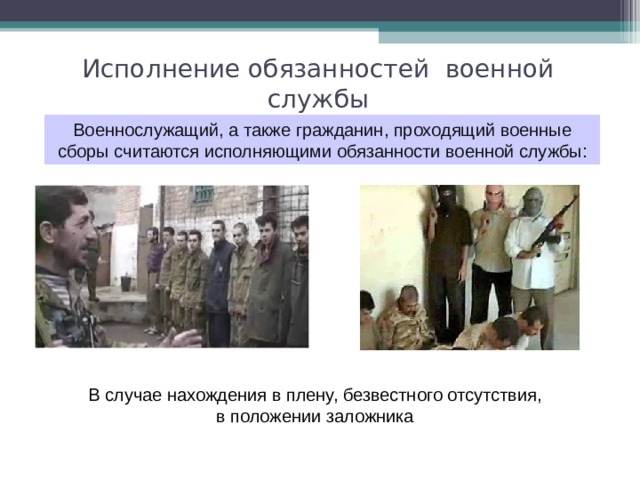 Исполнение обязанностей военной службы

Военнослужащий, а также гражданин, проходящий военные сборы считаются исполняющими обязанности военной службы:

В случае нахождения в плену, безвестного отсутствия, в положении заложника